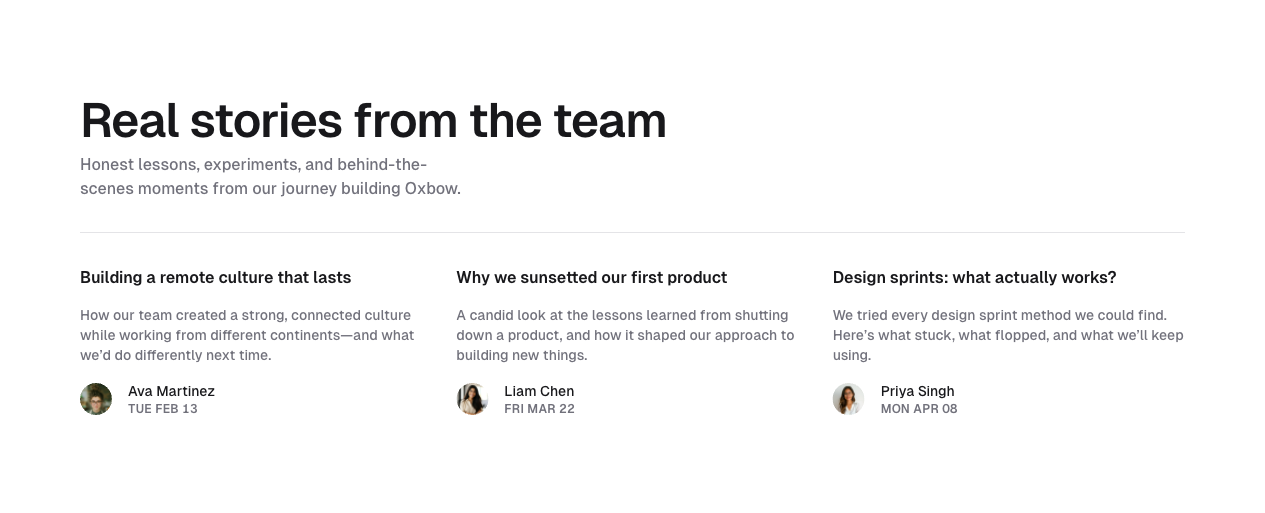 Real stories from the team

Honest lessons, experiments, and behind-the-scenes moments from our journey building Oxbow.

Building a remote culture that lasts

How our team created a strong, connected culture while working from different continents—and what we'd do differently next time.

Ava Martinez
TUE FEB 13

Why we sunsetted our first product

A candid look at the lessons learned from shutting down a product, and how it shaped our approach to building new things.

Liam Chen
FRI MAR 22

Design sprints: what actually works?

We tried every design sprint method we could find. Here's what stuck, what flopped, and what we'll keep using.

Priya Singh
MON APR 08